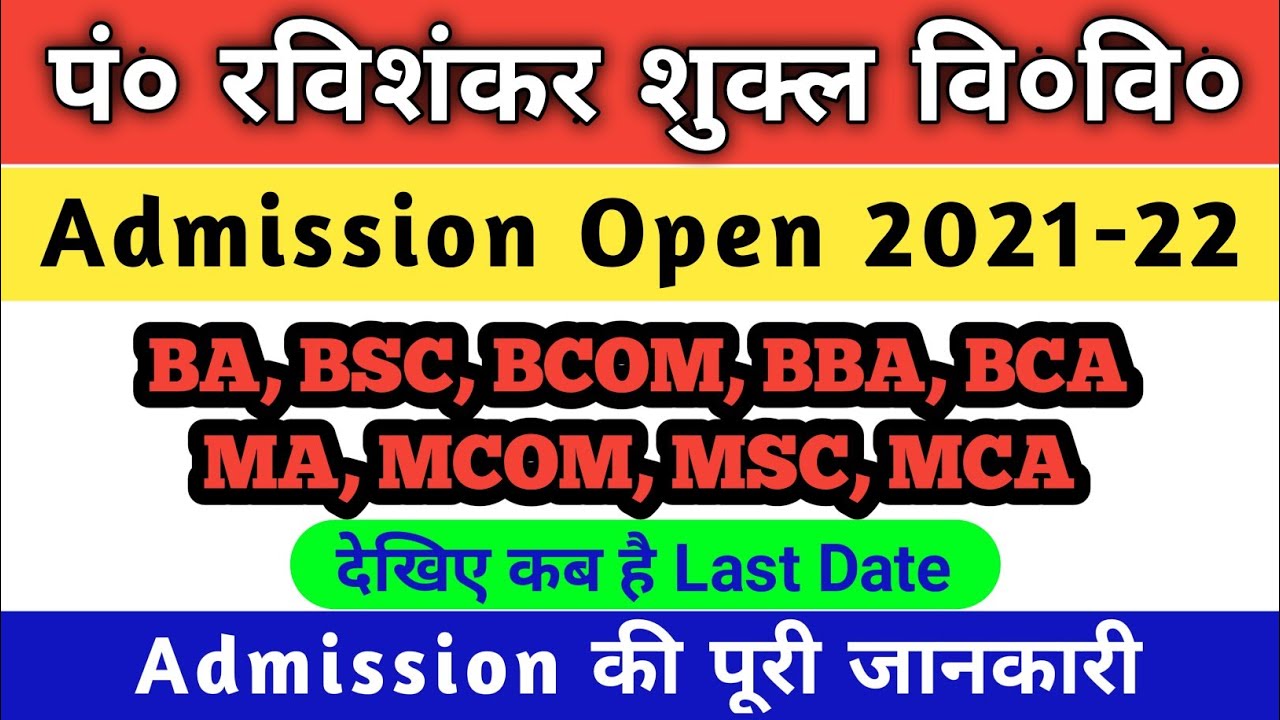 पं० रविशंकर शुक्ल वि०वि०

Admission Open 2021-22

BA, BSC, BCOM, BBA, BCA
MA, MCOM, MSC, MCA

देखिए कब है Last Date

Admission की पूरी जानकारी